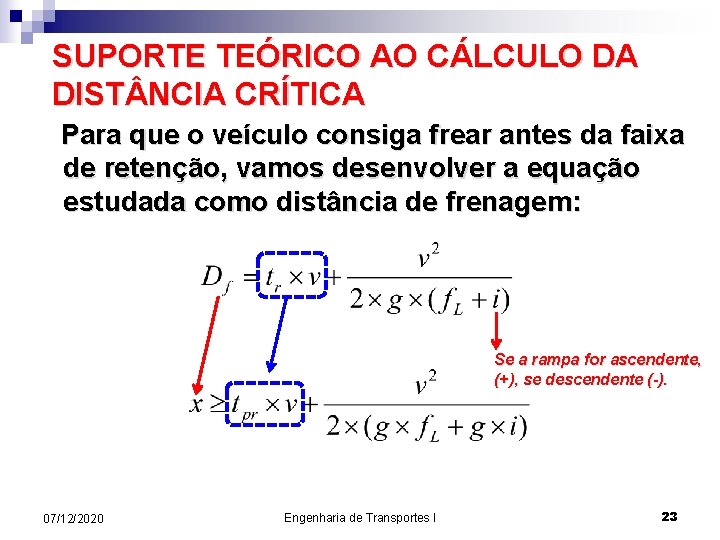 SUPORTE TEÓRICO AO CÁLCULO DA DISTÂNCIA CRÍTICA

Para que o veículo consiga frear antes da faixa de retenção, vamos desenvolver a equação estudada como distância de frenagem:

$D_f = t_r \times v + \frac{v^2}{2 \times g \times (f_L + i)}$

Se a rampa for ascendente, (+), se descendente (-).

$x \geq t_{pr} \times v + \frac{v^2}{2 \times (g \times f_L + g \times i)}$

07/12/2020

Engenharia de Transportes I

23